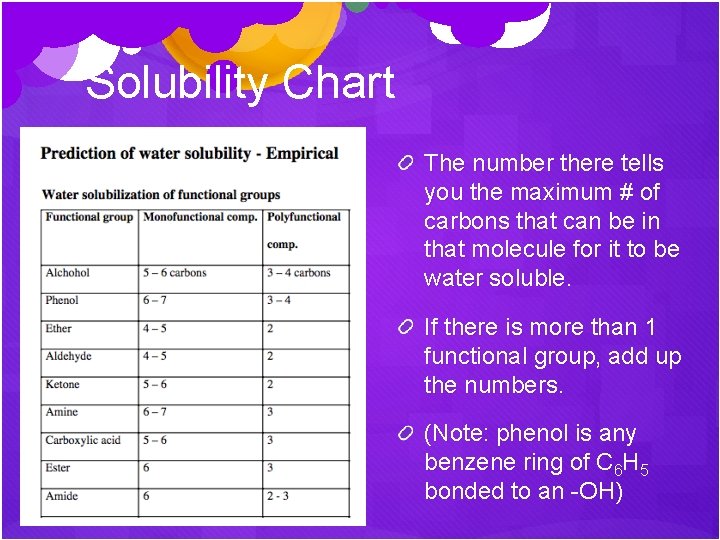 Solubility Chart

Prediction of water solubility - Empirical

Water solubilization of functional groups

| Functional group | Monofunctional comp. | Polyfunctional comp. |
|---|---|---|
| Alchohol | 5 – 6 carbons | 3 – 4 carbons |
| Phenol | 6 – 7 | 3 – 4 |
| Ether | 4 – 5 | 2 |
| Aldehyde | 4 – 5 | 2 |
| Ketone | 5 – 6 | 2 |
| Amine | 6 – 7 | 3 |
| Carboxylic acid | 5 – 6 | 3 |
| Ester | 6 | 3 |
| Amide | 6 | 2 - 3 |

The number there tells you the maximum # of carbons that can be in that molecule for it to be water soluble.

If there is more than 1 functional group, add up the numbers.

(Note: phenol is any benzene ring of $C_6H_5$ bonded to an -OH)